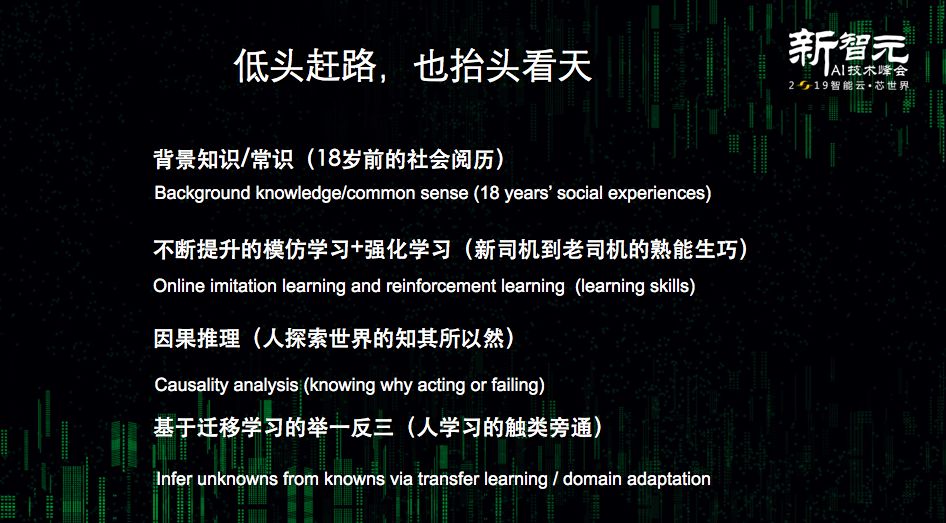 低头赶路，也抬头看天

新智元
AI技术峰会
2019智能云·芯世界

背景知识/常识（18岁前的社会阅历）
Background knowledge/common sense (18 years' social experiences)

不断提升的模仿学习+强化学习（新司机到老司机的熟能生巧）
Online imitation learning and reinforcement learning (learning skills)

因果推理（人探索世界的知其所以然）
Causality analysis (knowing why acting or failing)

基于迁移学习的举一反三（人学习的触类旁通）
Infer unknowns from knowns via transfer learning / domain adaptation